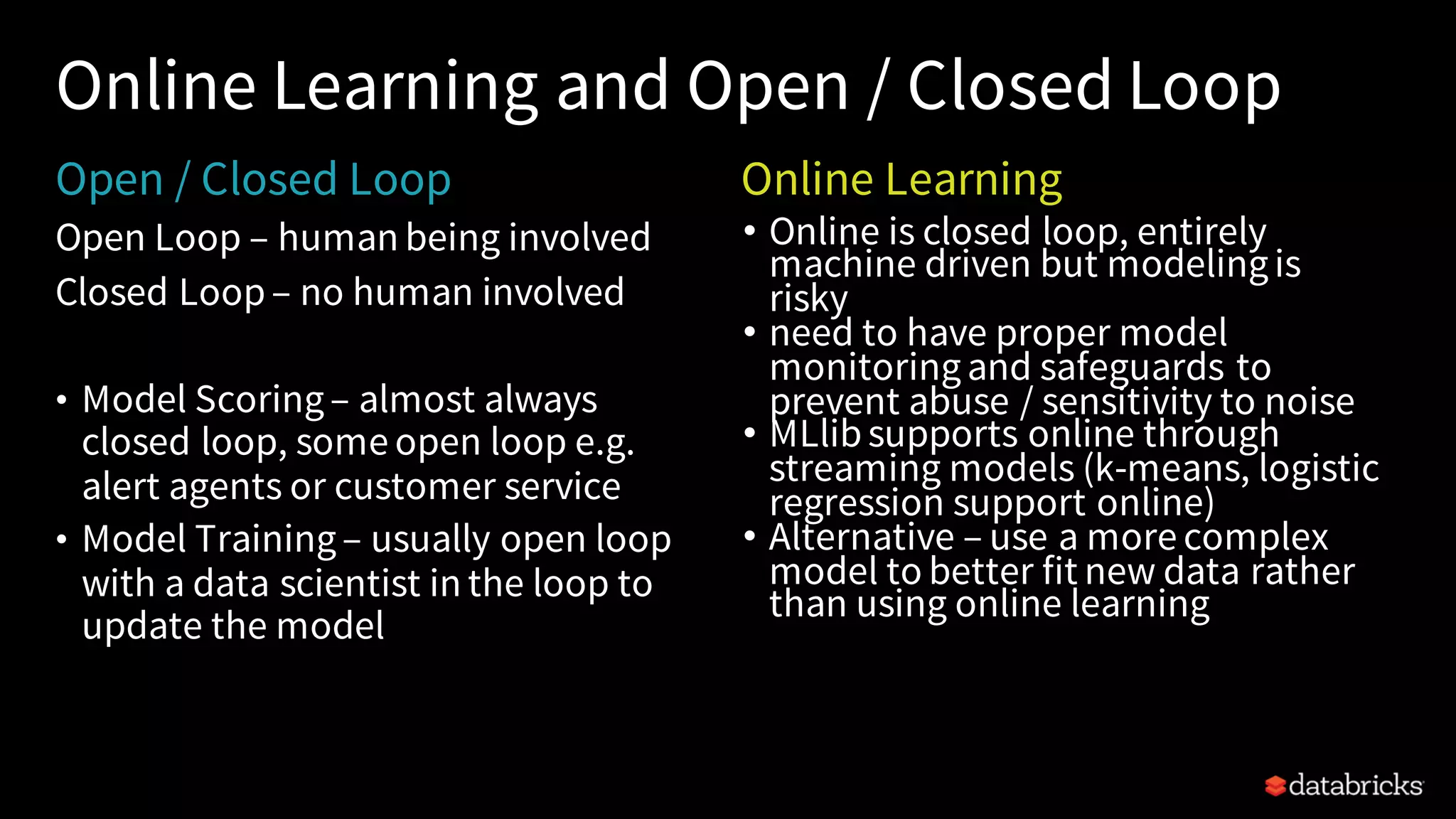 Online Learning and Open / Closed Loop

Open / Closed Loop

Open Loop – human being involved

Closed Loop – no human involved

• Model Scoring – almost always closed loop, some open loop e.g. alert agents or customer service

• Model Training – usually open loop with a data scientist in the loop to update the model

Online Learning

• Online is closed loop, entirely machine driven but modeling is risky

• need to have proper model monitoring and safeguards to prevent abuse / sensitivity to noise

• MLlib supports online through streaming models (k-means, logistic regression support online)

• Alternative – use a more complex model to better fit new data rather than using online learning

databricks